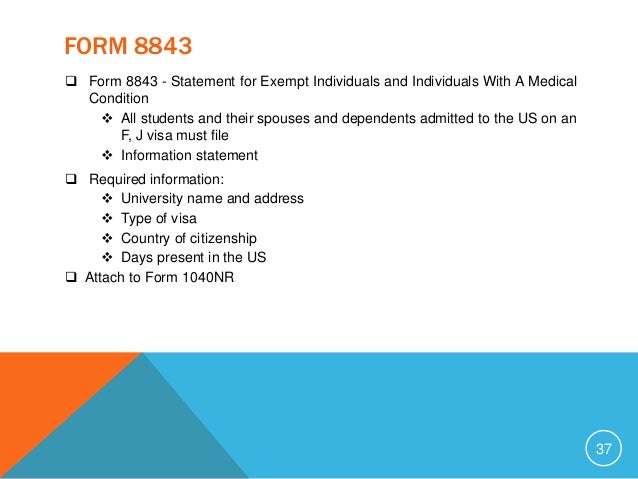 FORM 8843

❑ Form 8843 - Statement for Exempt Individuals and Individuals With A Medical Condition

❖ All students and their spouses and dependents admitted to the US on an F, J visa must file

❖ Information statement

❑ Required information:

❖ University name and address

❖ Type of visa

❖ Country of citizenship

❖ Days present in the US

❑ Attach to Form 1040NR

37